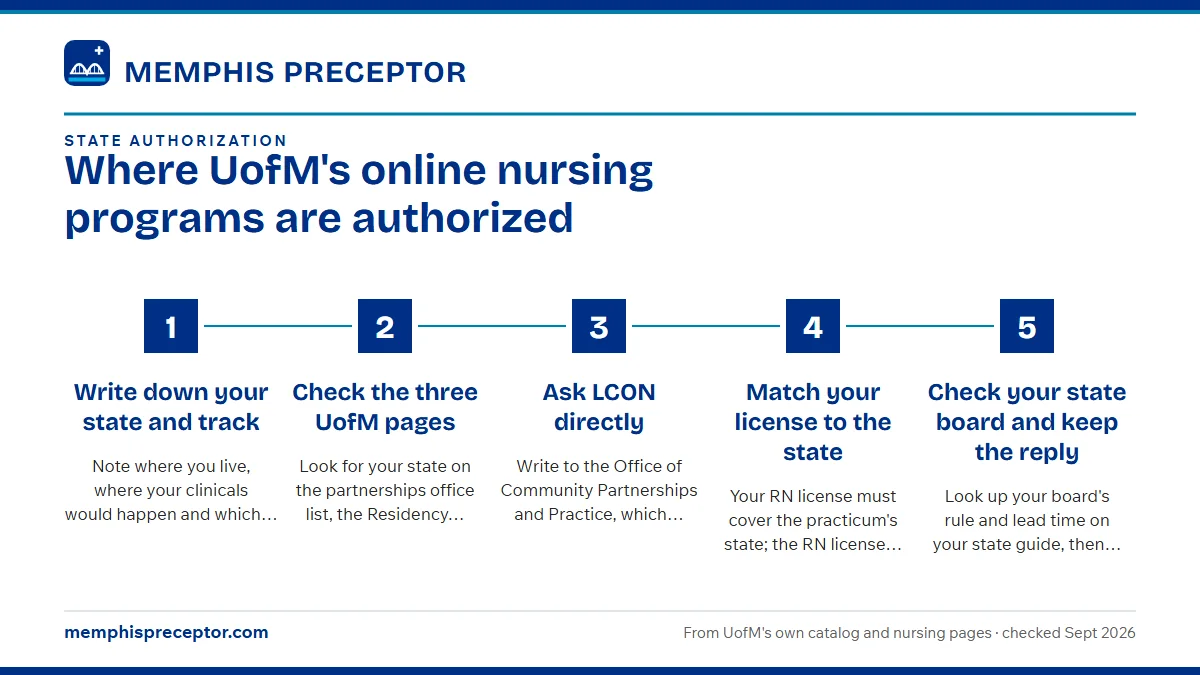 MEMPHIS PRECEPTOR

STATE AUTHORIZATION

Where UofM's online nursing programs are authorized

1

Write down your state and track

Note where you live, where your clinicals would happen and which…

2

Check the three UofM pages

Look for your state on the partnerships office list, the Residency…

3

Ask LCON directly

Write to the Office of Community Partnerships and Practice, which…

4

Match your license to the state

Your RN license must cover the practicum's state; the RN license…

5

Check your state board and keep the reply

Look up your board's rule and lead time on your state guide, then…

memphispreceptor.com

From UofM's own catalog and nursing pages · checked Sept 2026